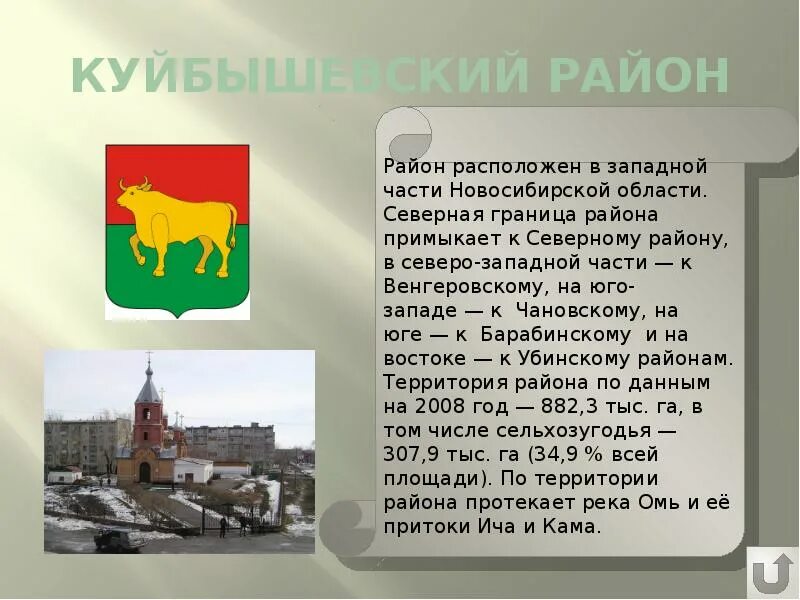 КУЙБЫШЕВСКИЙ РАЙОН

Район расположен в западной части Новосибирской области. Северная граница района примыкает к Северному району, в северо-западной части — к Венгеровскому, на юго-западе — к Чановскому, на юге — к Барабинскому и на востоке — к Убинскому районам. Территория района по данным на 2008 год — 882,3 тыс. га, в том числе сельхозугодья — 307,9 тыс. га (34,9 % всей площади). По территории района протекает река Омь и её притоки Ича и Кама.